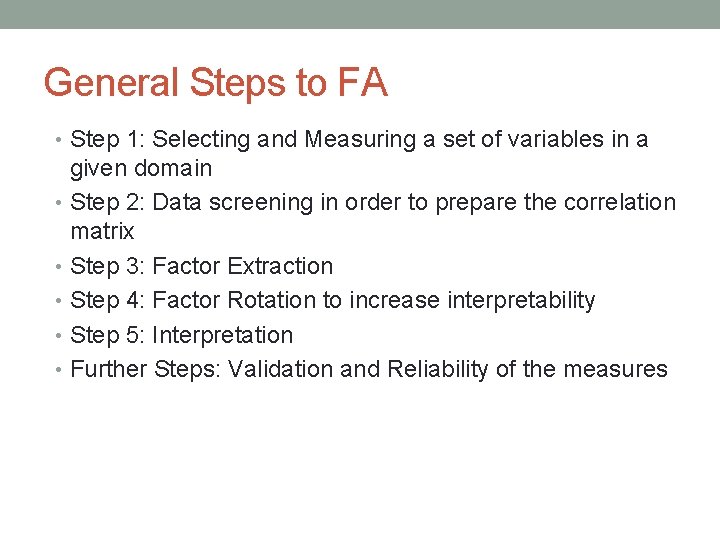 General Steps to FA

• Step 1: Selecting and Measuring a set of variables in a given domain
• Step 2: Data screening in order to prepare the correlation matrix
• Step 3: Factor Extraction
• Step 4: Factor Rotation to increase interpretability
• Step 5: Interpretation
• Further Steps: Validation and Reliability of the measures